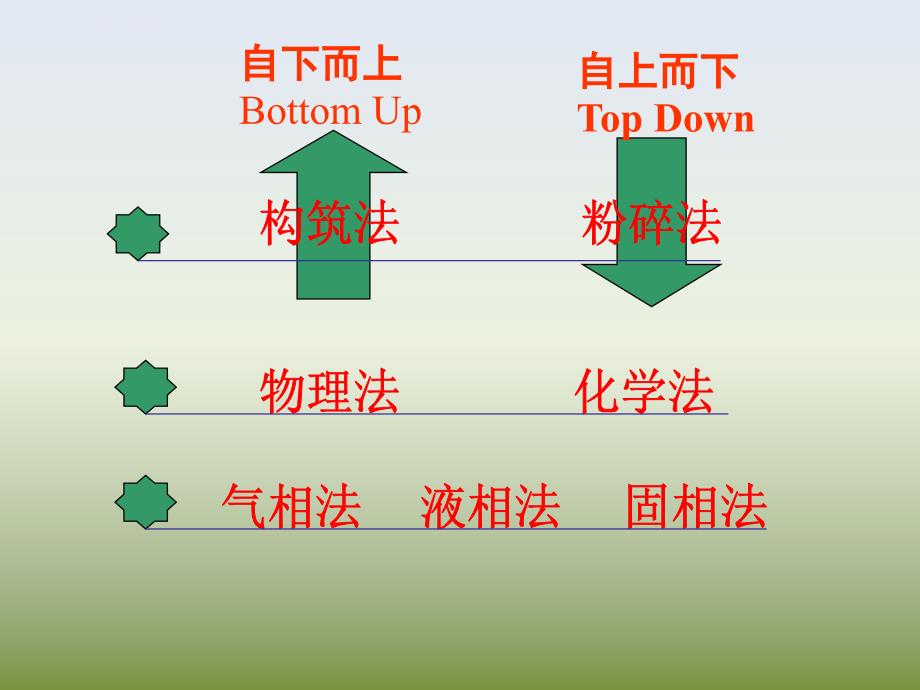 自下而上
Bottom Up

自上而下
Top Down

构筑法 粉碎法

物理法 化学法

气相法 液相法 固相法